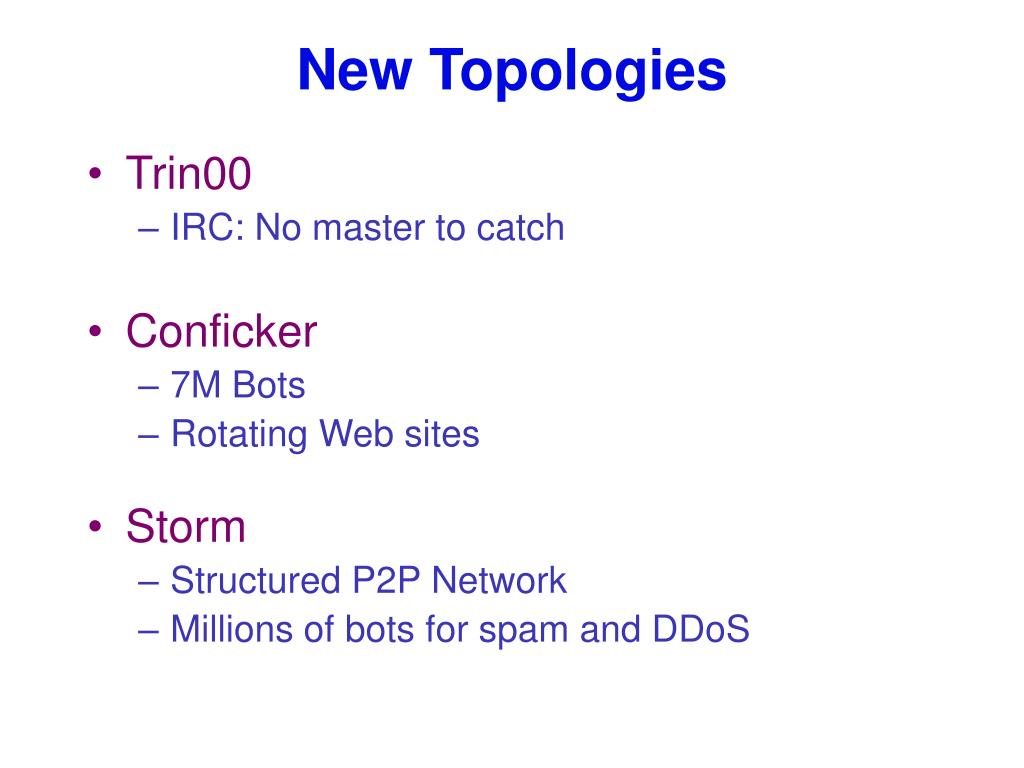 New Topologies

• Trin00
– IRC: No master to catch

• Conficker
– 7M Bots
– Rotating Web sites

• Storm
– Structured P2P Network
– Millions of bots for spam and DDoS